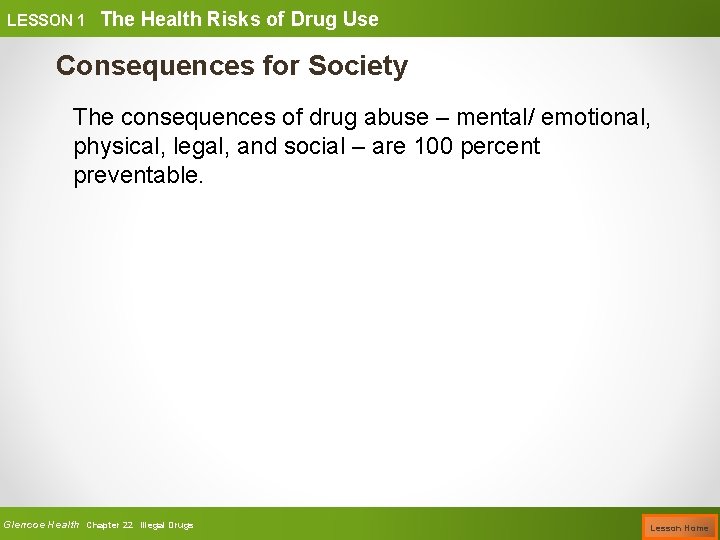 LESSON 1 The Health Risks of Drug Use

Consequences for Society

The consequences of drug abuse – mental/ emotional, physical, legal, and social – are 100 percent preventable.

Glencoe Health Chapter 22 Illegal Drugs

Lesson Home